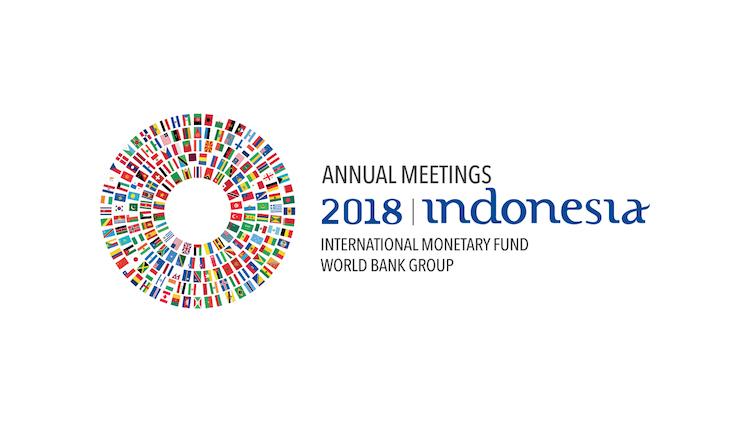 ANNUAL MEETINGS
2018 | indonesia
INTERNATIONAL MONETARY FUND
WORLD BANK GROUP